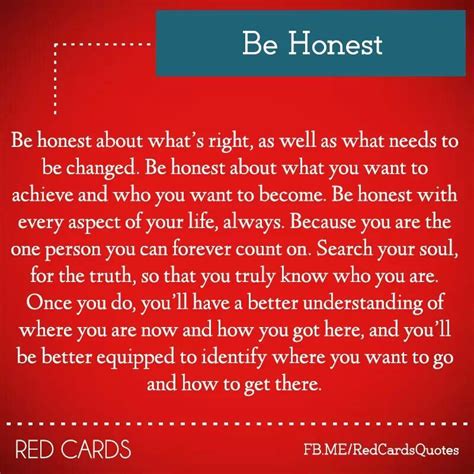 Be Honest

Be honest about what's right, as well as what needs to be changed. Be honest about what you want to achieve and who you want to become. Be honest with every aspect of your life, always. Because you are the one person you can forever count on. Search your soul, for the truth, so that you truly know who you are. Once you do, you'll have a better understanding of where you are now and how you got here, and you'll be better equipped to identify where you want to go and how to get there.

RED CARDS

FB.ME/RedCardsQuotes